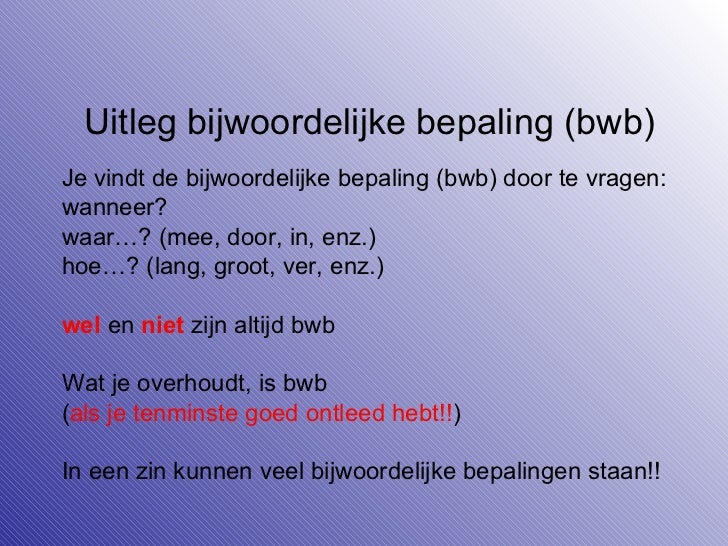 Uitleg bijwoordelijke bepaling (bwb)

Je vindt de bijwoordelijke bepaling (bwb) door te vragen:
wanneer?
waar…? (mee, door, in, enz.)
hoe…? (lang, groot, ver, enz.)

wel en niet zijn altijd bwb

Wat je overhoudt, is bwb
(als je tenminste goed ontleed hebt!!)

In een zin kunnen veel bijwoordelijke bepalingen staan!!